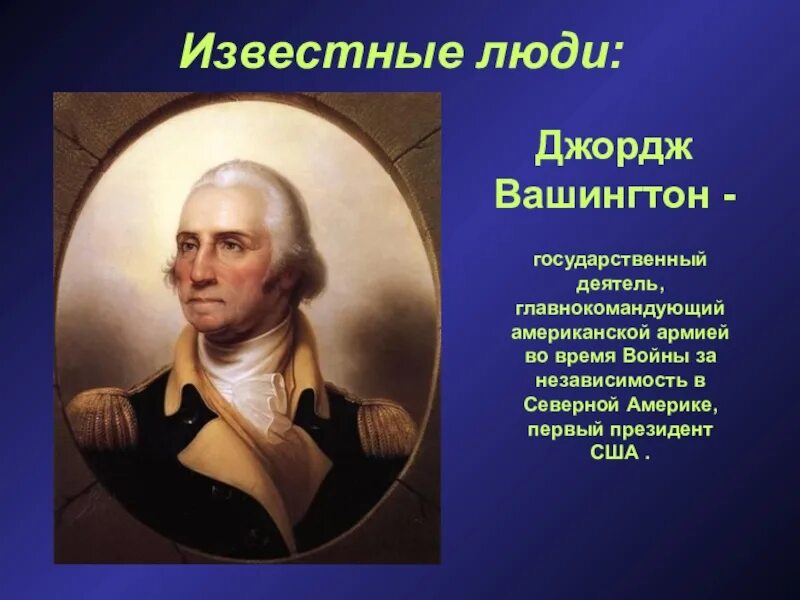 Известные люди:

Джордж Вашингтон -

государственный деятель, главнокомандующий американской армией во время Войны за независимость в Северной Америке, первый президент США .